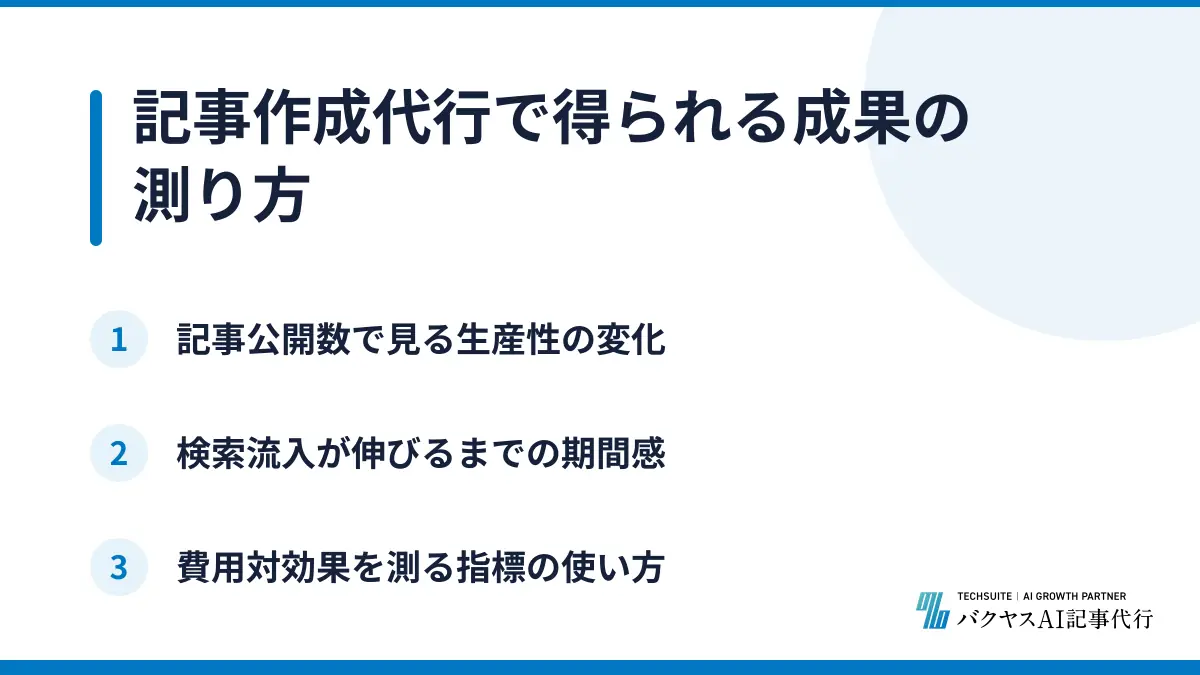 記事作成代行で得られる成果の測り方

1 記事公開数で見る生産性の変化

2 検索流入が伸びるまでの期間感

3 費用対効果を測る指標の使い方

TECHSUITE | AI GROWTH PARTNER
バクヤスAI記事代行